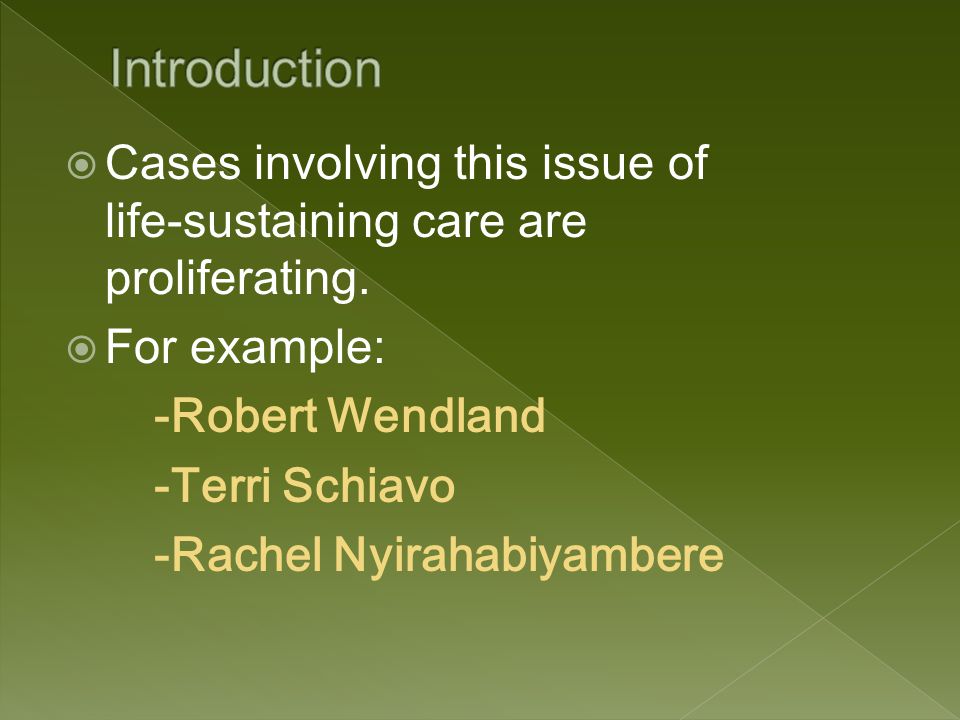 Introduction

Cases involving this issue of life-sustaining care are proliferating.

For example:

-Robert Wendland

-Terri Schiavo

-Rachel Nyirahabiyambere